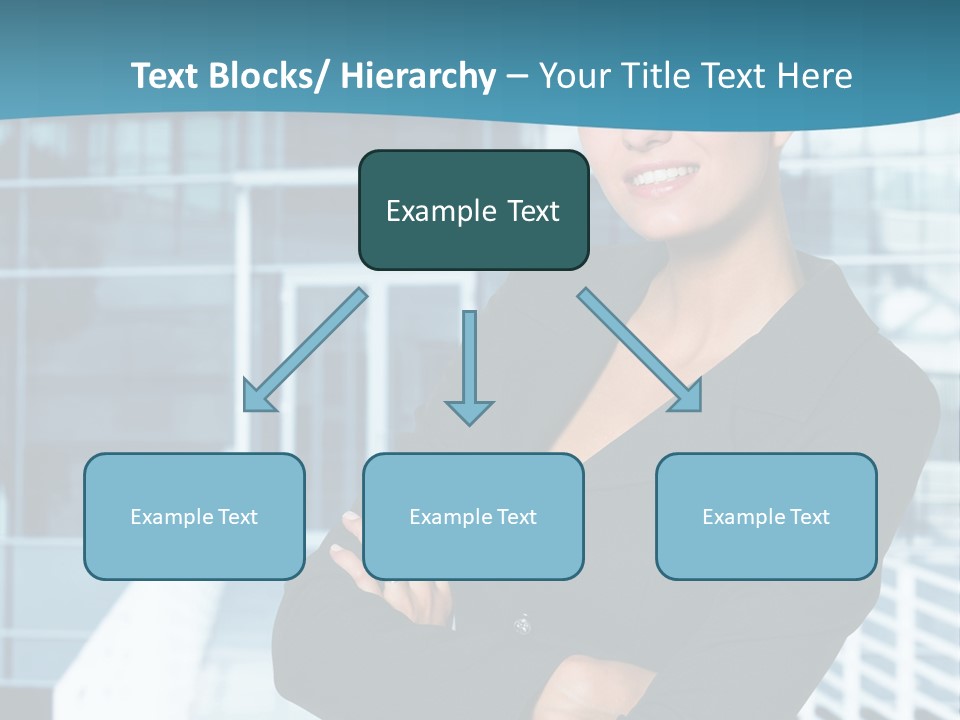 Text Blocks/ Hierarchy – Your Title Text Here

Example Text

Example Text

Example Text

Example Text